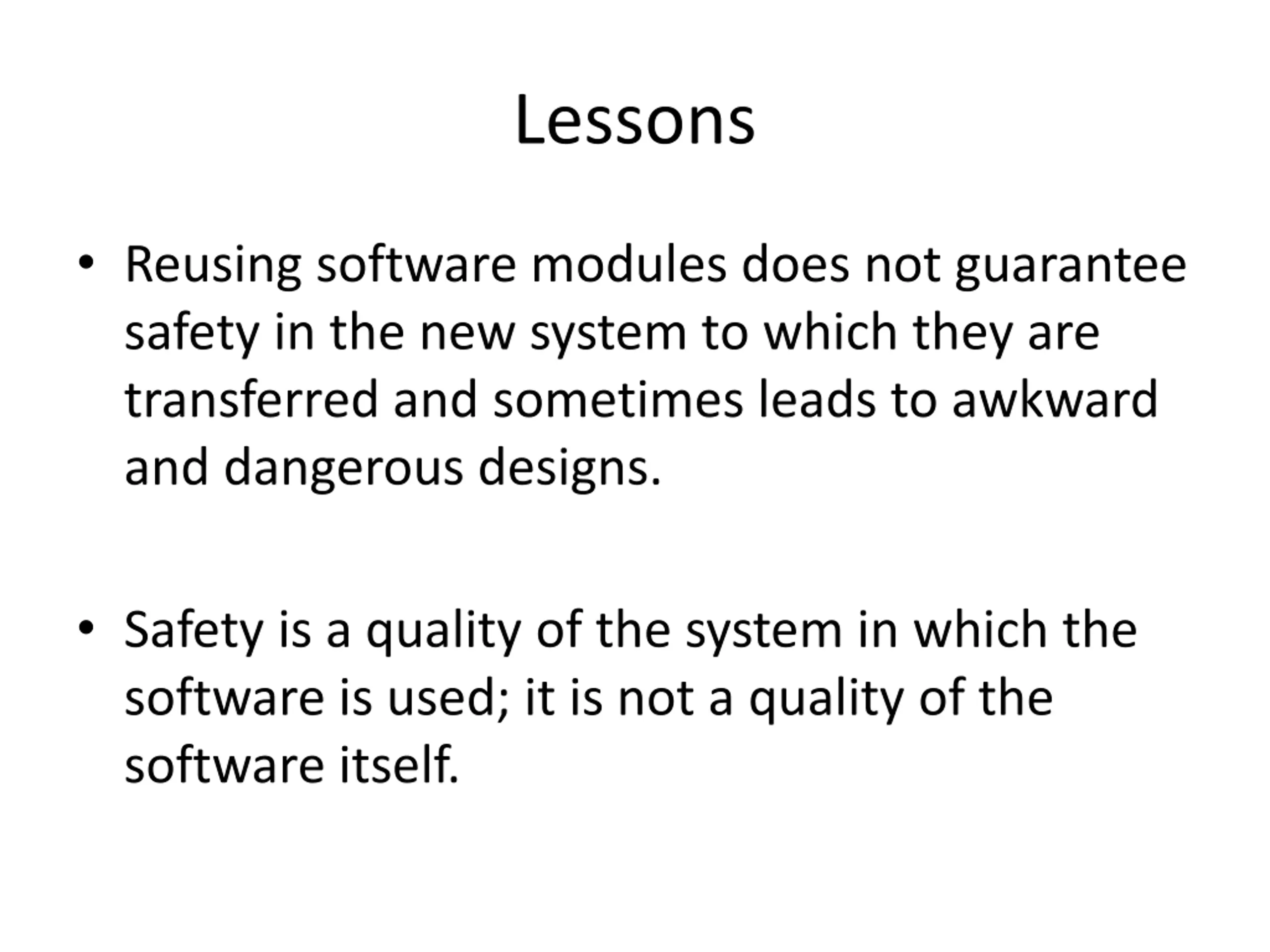 Lessons

• Reusing software modules does not guarantee safety in the new system to which they are transferred and sometimes leads to awkward and dangerous designs.

• Safety is a quality of the system in which the software is used; it is not a quality of the software itself.